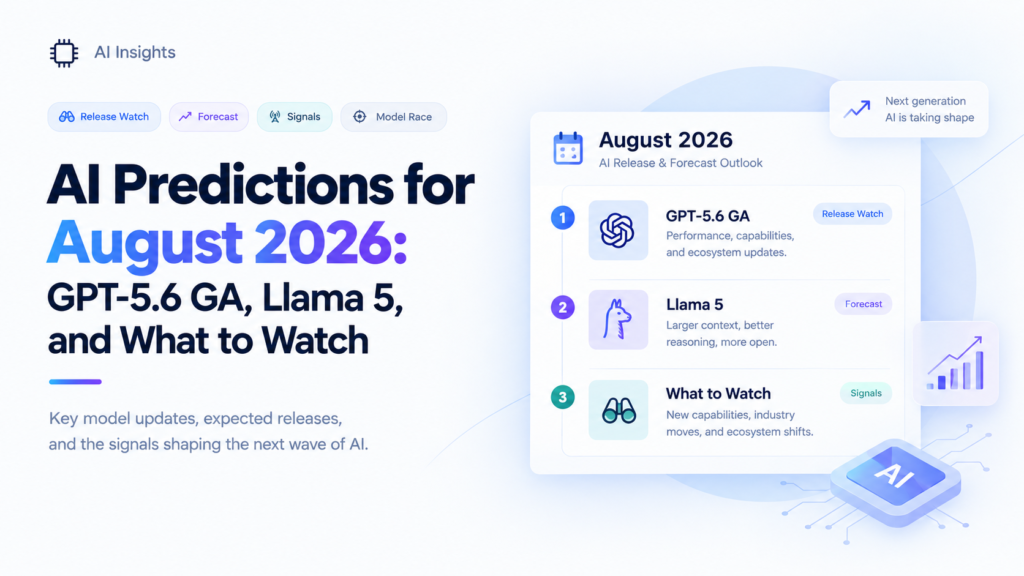 AI Insights

Release Watch Forecast Signals Model Race

AI Predictions for August 2026: GPT-5.6 GA, Llama 5, and What to Watch

Key model updates, expected releases, and the signals shaping the next wave of AI.

Next generation AI is taking shape

August 2026
AI Release & Forecast Outlook

1
GPT-5.6 GA
Release Watch
Performance, capabilities, and ecosystem updates.

2
Llama 5
Forecast
Larger context, better reasoning, more open.

3
What to Watch
Signals
New capabilities, industry moves, and ecosystem shifts.

AI